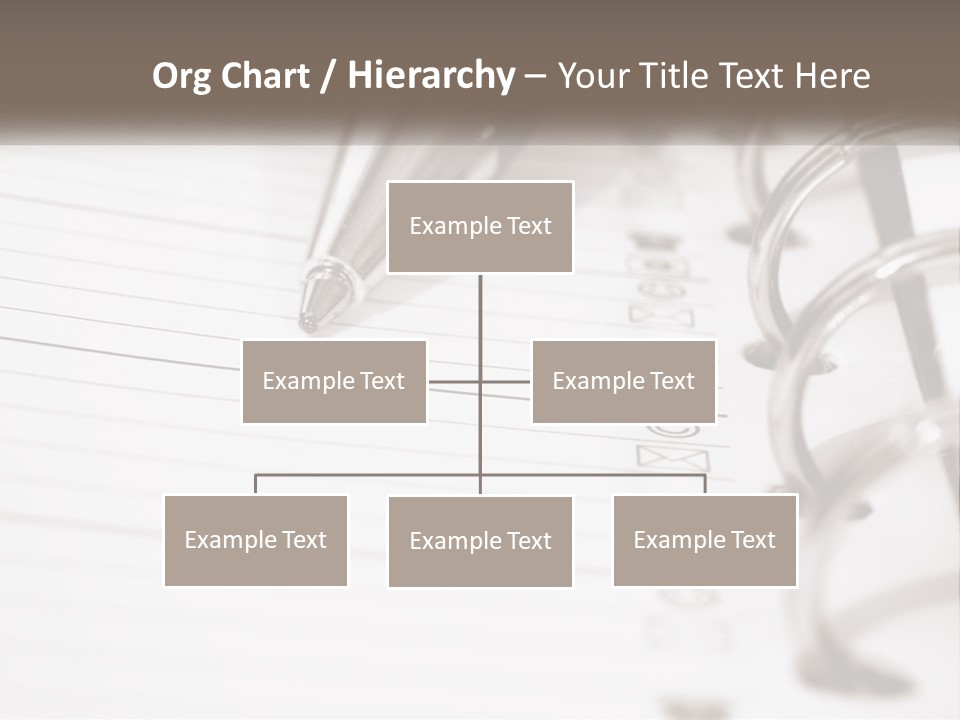 Org Chart / Hierarchy – Your Title Text Here

Example Text

Example Text

Example Text

Example Text

Example Text

Example Text